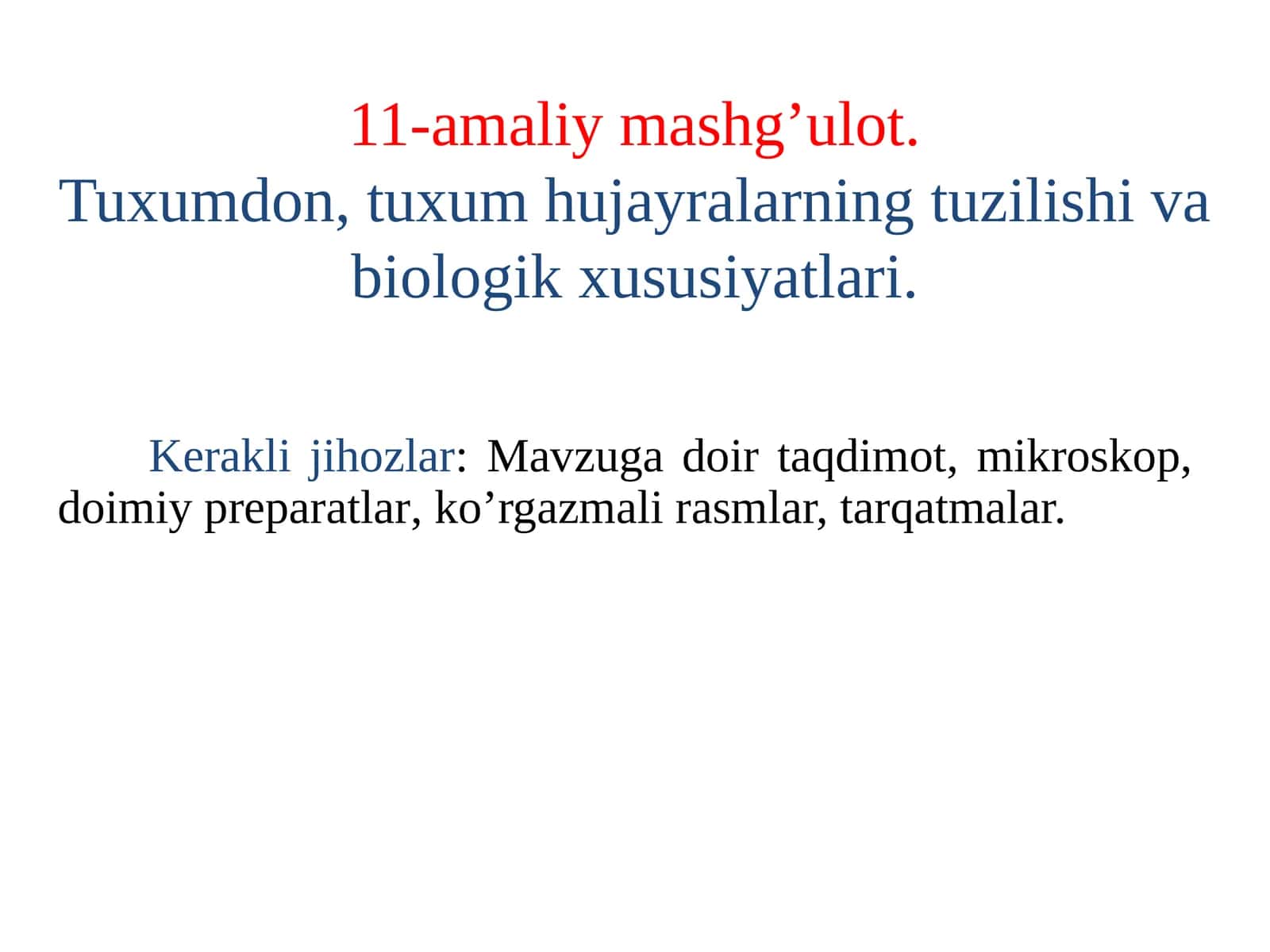 11-amaliy mashg’ulot.
Tuxumdon, tuxum hujayralarning tuzilishi va biologik xususiyatlari.

Kerakli jihozlar: Mavzuga doir taqdimot, mikroskop, doimiy preparatlar, ko’rgazmali rasmlar, tarqatmalar.